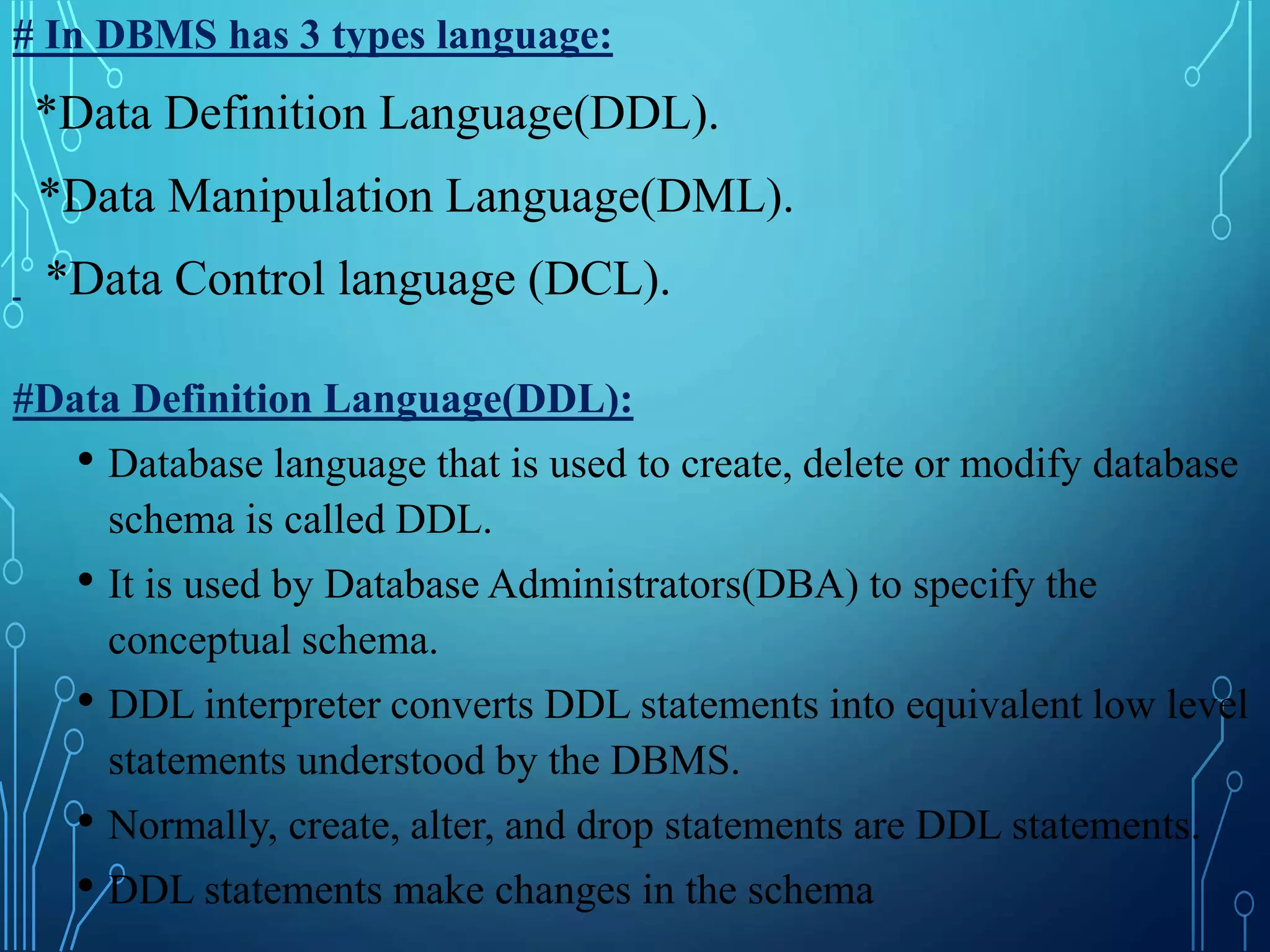 # In DBMS has 3 types language:

*Data Definition Language(DDL).

*Data Manipulation Language(DML).

*Data Control language (DCL).

#Data Definition Language(DDL):

• Database language that is used to create, delete or modify database schema is called DDL.

• It is used by Database Administrators(DBA) to specify the conceptual schema.

• DDL interpreter converts DDL statements into equivalent low level statements understood by the DBMS.

• Normally, create, alter, and drop statements are DDL statements.

• DDL statements make changes in the schema